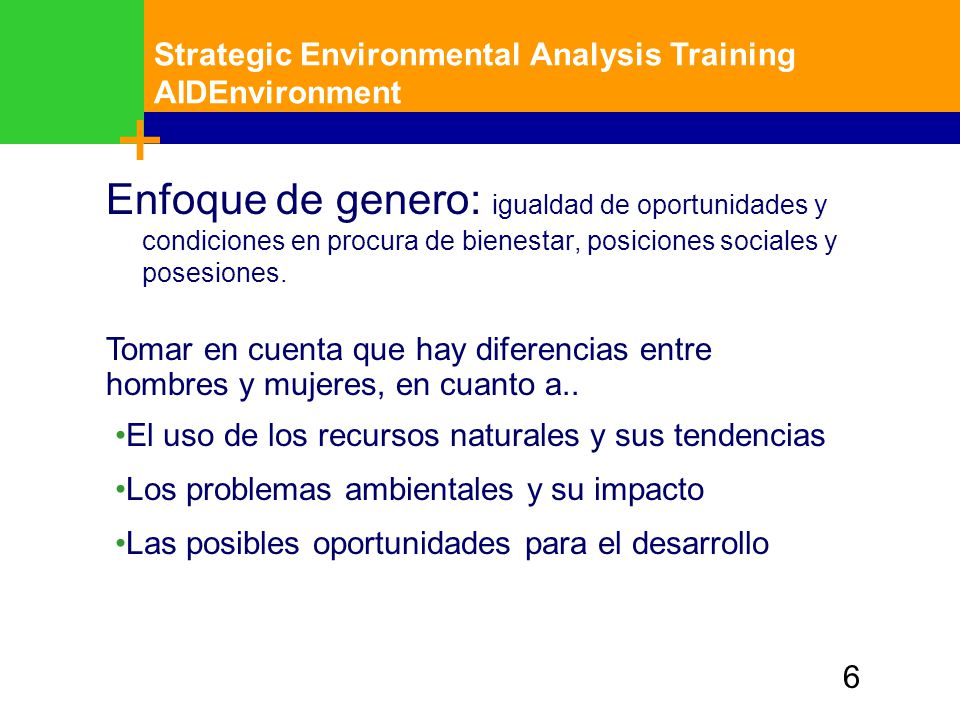 Strategic Environmental Analysis Training
AIDEnvironment

Enfoque de genero: igualdad de oportunidades y condiciones en procura de bienestar, posiciones sociales y posesiones.

Tomar en cuenta que hay diferencias entre hombres y mujeres, en cuanto a..

•El uso de los recursos naturales y sus tendencias

•Los problemas ambientales y su impacto

•Las posibles oportunidades para el desarrollo

6